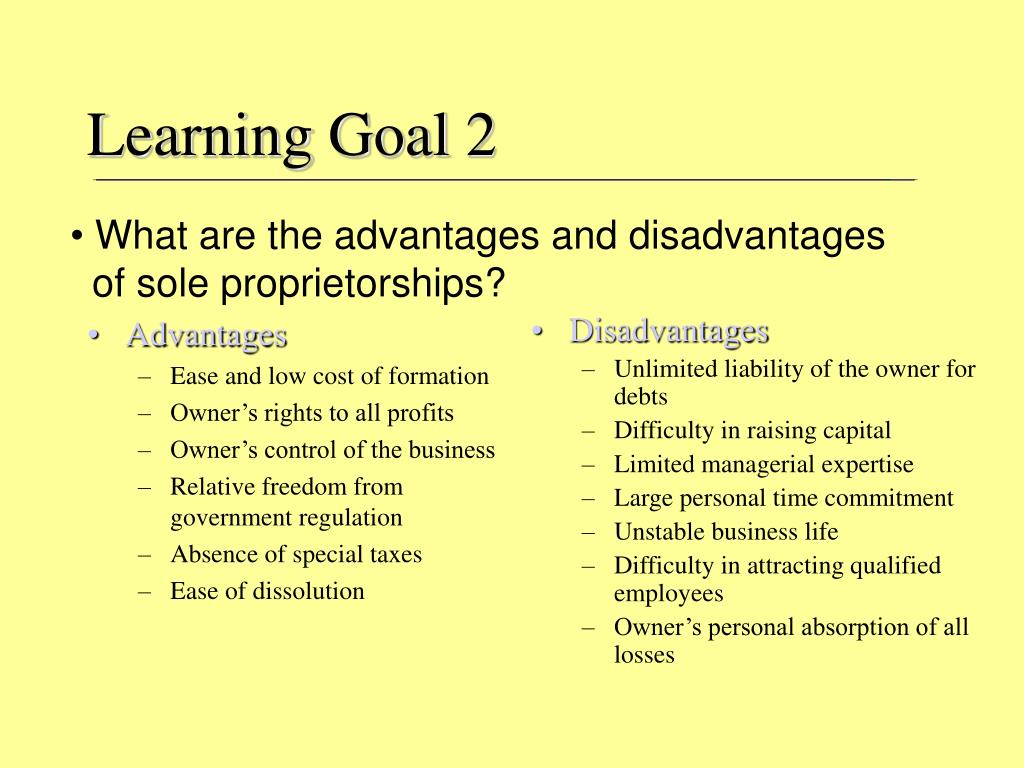 Learning Goal 2

• What are the advantages and disadvantages of sole proprietorships?

• Advantages
– Ease and low cost of formation
– Owner’s rights to all profits
– Owner’s control of the business
– Relative freedom from government regulation
– Absence of special taxes
– Ease of dissolution

• Disadvantages
– Unlimited liability of the owner for debts
– Difficulty in raising capital
– Limited managerial expertise
– Large personal time commitment
– Unstable business life
– Difficulty in attracting qualified employees
– Owner’s personal absorption of all losses